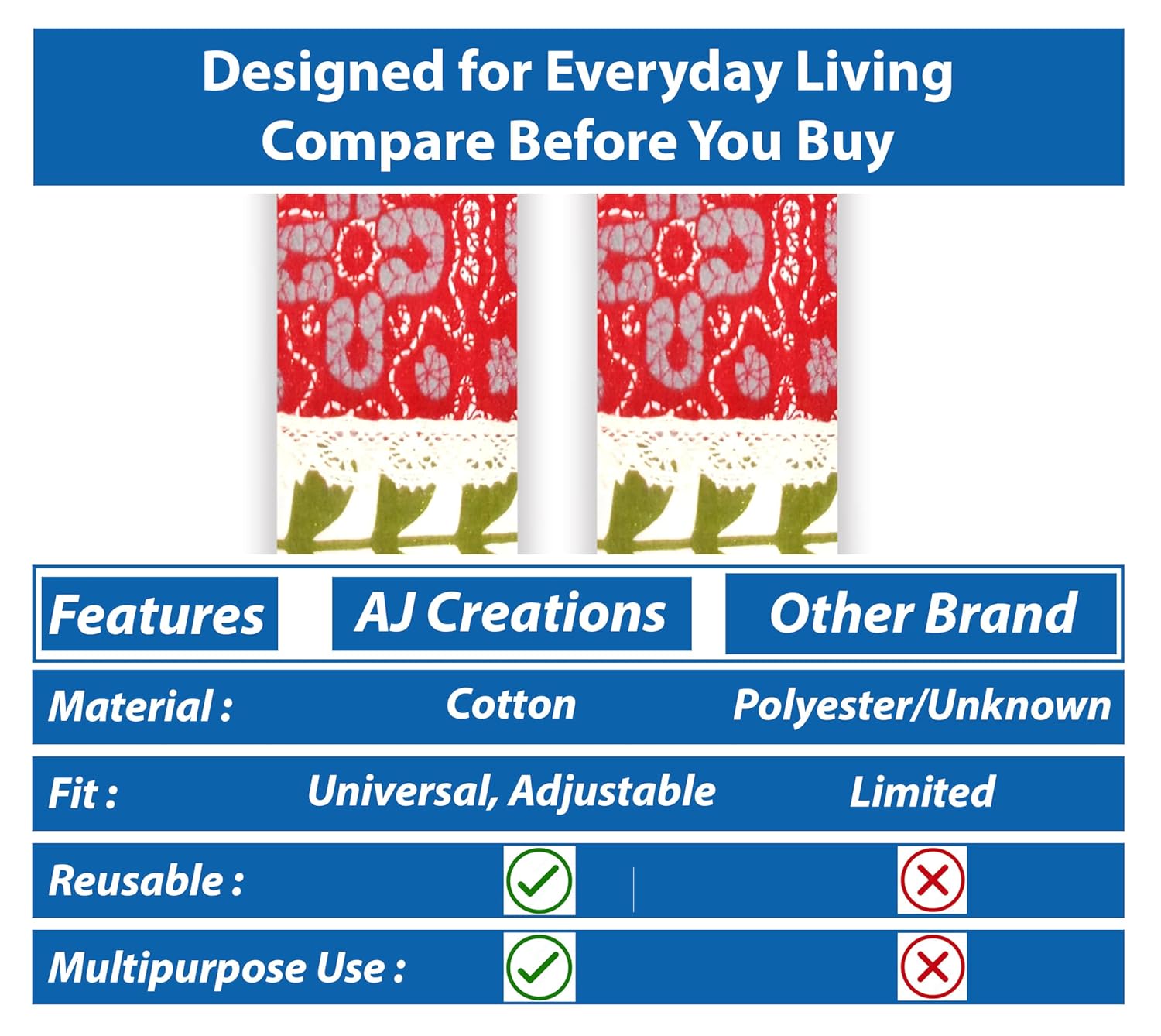 Designed for Everyday Living
Compare Before You Buy

| Features | AJ Creations | Other Brand |
|---|---|---|
| Material : | Cotton | Polyester/Unknown |
| Fit : | Universal, Adjustable | Limited |
| Reusable : | ✓ | ✗ |
| Multipurpose Use : | ✓ | ✗ |